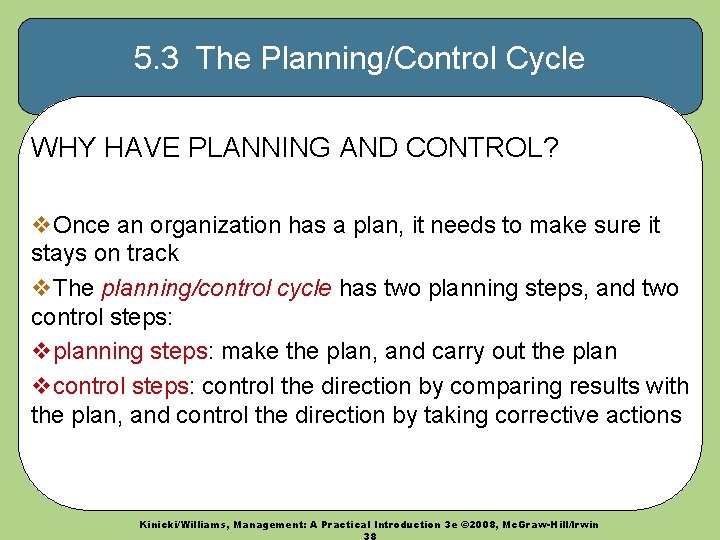 5.3 The Planning/Control Cycle

WHY HAVE PLANNING AND CONTROL?

❖Once an organization has a plan, it needs to make sure it stays on track

❖The planning/control cycle has two planning steps, and two control steps:

❖planning steps: make the plan, and carry out the plan

❖control steps: control the direction by comparing results with the plan, and control the direction by taking corrective actions

Kinicki/Williams, Management: A Practical Introduction 3e ©2008, McGraw-Hill/Irwin
38